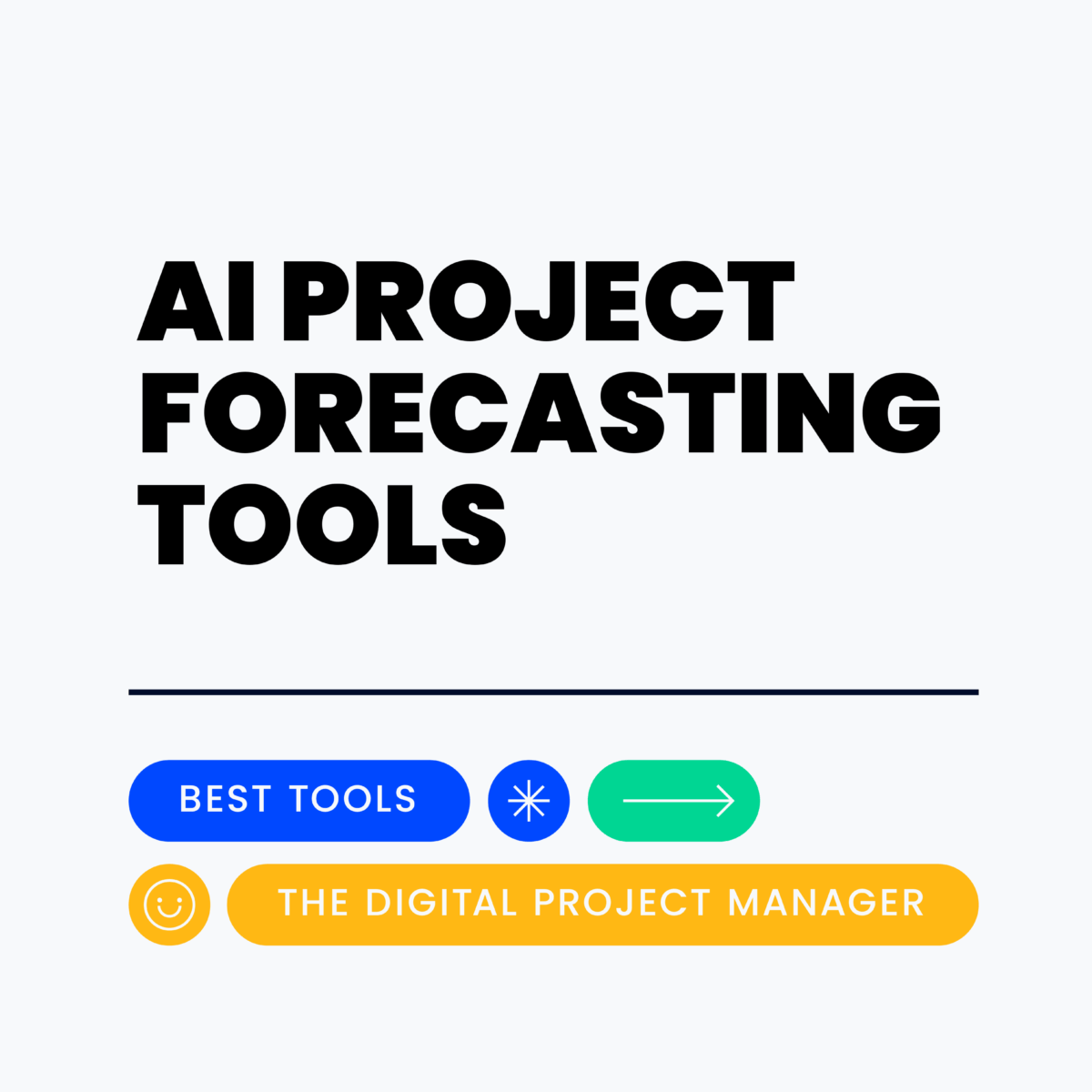 AI PROJECT FORECASTING TOOLS

BEST TOOLS

THE DIGITAL PROJECT MANAGER